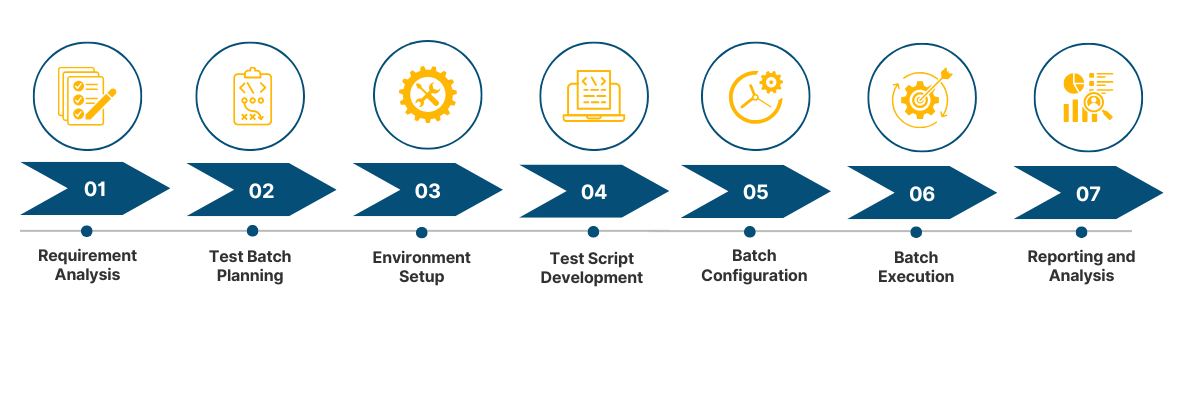 01
Requirement Analysis

02
Test Batch Planning

03
Environment Setup

04
Test Script Development

05
Batch Configuration

06
Batch Execution

07
Reporting and Analysis